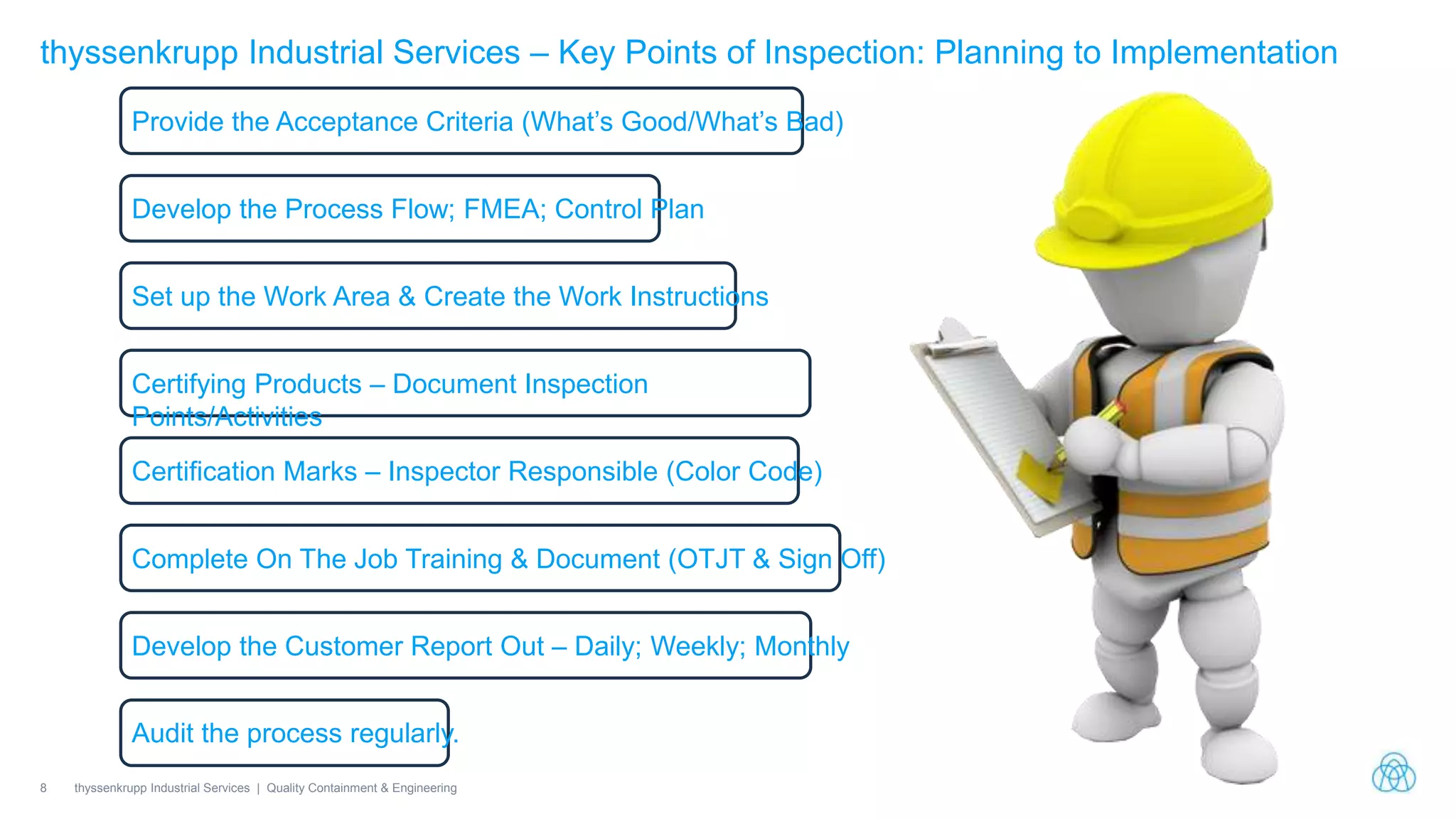 thyssenkrupp Industrial Services – Key Points of Inspection: Planning to Implementation

Provide the Acceptance Criteria (What's Good/What's Bad)

Develop the Process Flow; FMEA; Control Plan

Set up the Work Area & Create the Work Instructions

Certifying Products – Document Inspection Points/Activities

Certification Marks – Inspector Responsible (Color Code)

Complete On The Job Training & Document (OTJT & Sign Off)

Develop the Customer Report Out – Daily; Weekly; Monthly

Audit the process regularly.

8 thyssenkrupp Industrial Services | Quality Containment & Engineering